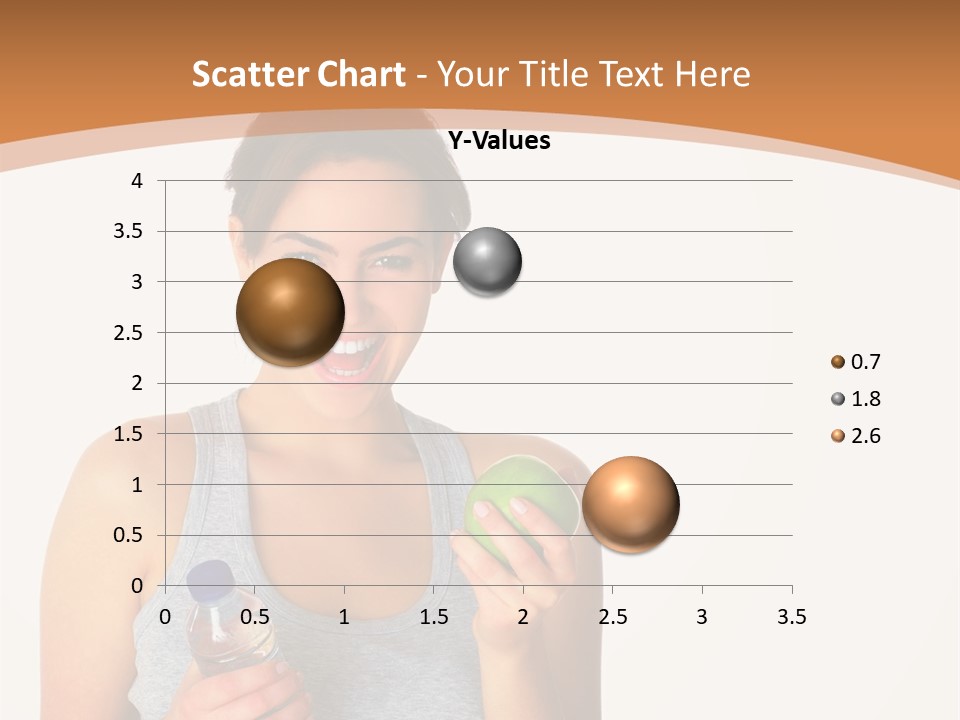 Scatter Chart - Your Title Text Here

Y-Values

4
3.5
3
2.5
2
1.5
1
0.5
0

0 0.5 1 1.5 2 2.5 3 3.5

0.7
1.8
2.6